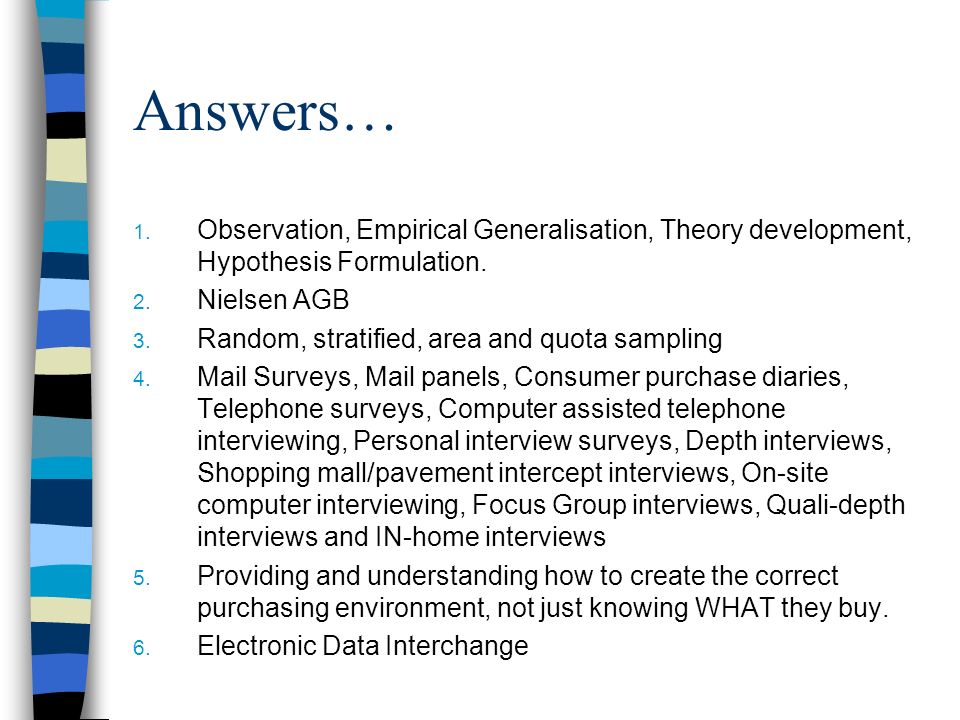 Answers…

1. Observation, Empirical Generalisation, Theory development, Hypothesis Formulation.
2. Nielsen AGB
3. Random, stratified, area and quota sampling
4. Mail Surveys, Mail panels, Consumer purchase diaries, Telephone surveys, Computer assisted telephone interviewing, Personal interview surveys, Depth interviews, Shopping mall/pavement intercept interviews, On-site computer interviewing, Focus Group interviews, Quali-depth interviews and IN-home interviews
5. Providing and understanding how to create the correct purchasing environment, not just knowing WHAT they buy.
6. Electronic Data Interchange